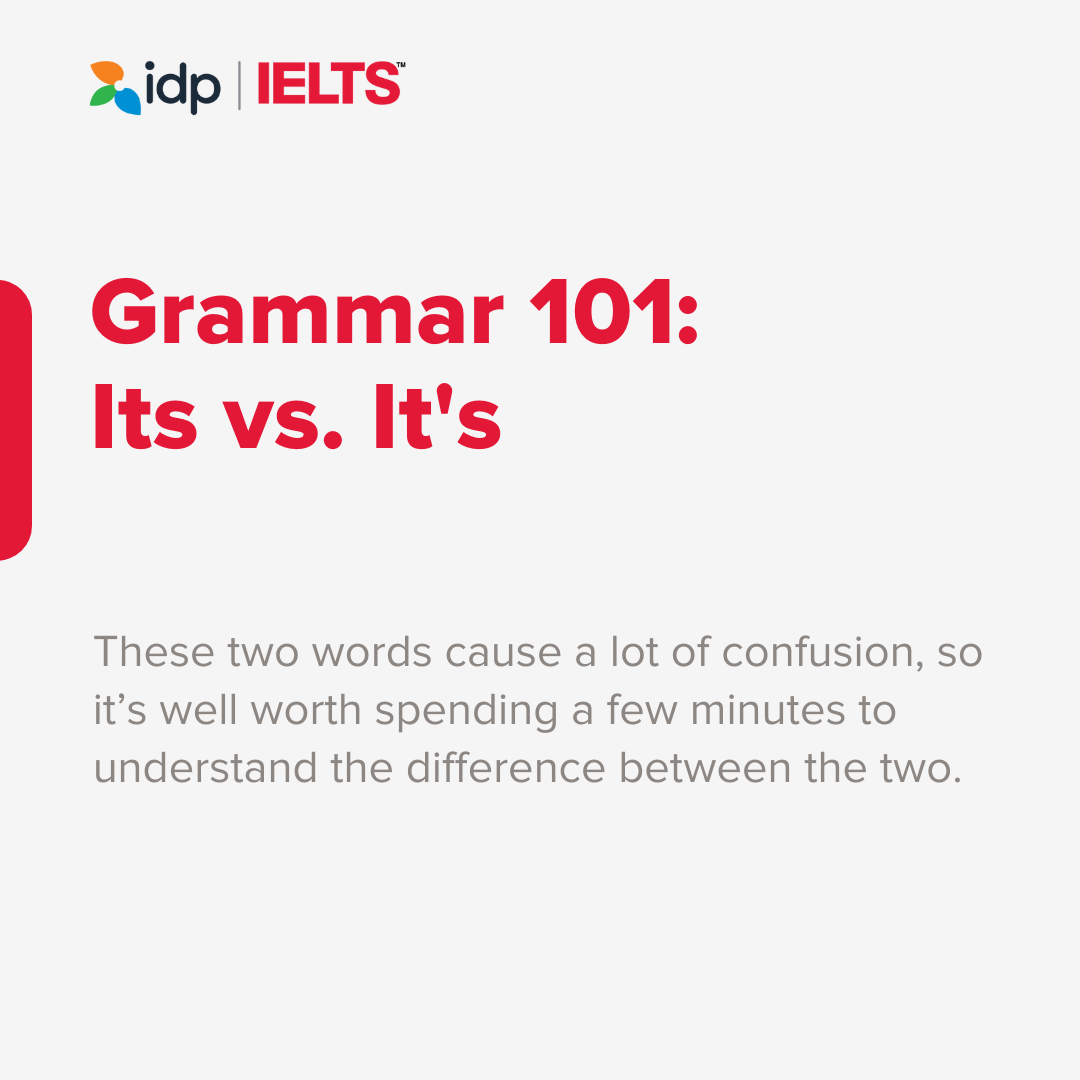 idp | IELTS™

Grammar 101:
Its vs. It's

These two words cause a lot of confusion, so it’s well worth spending a few minutes to understand the difference between the two.